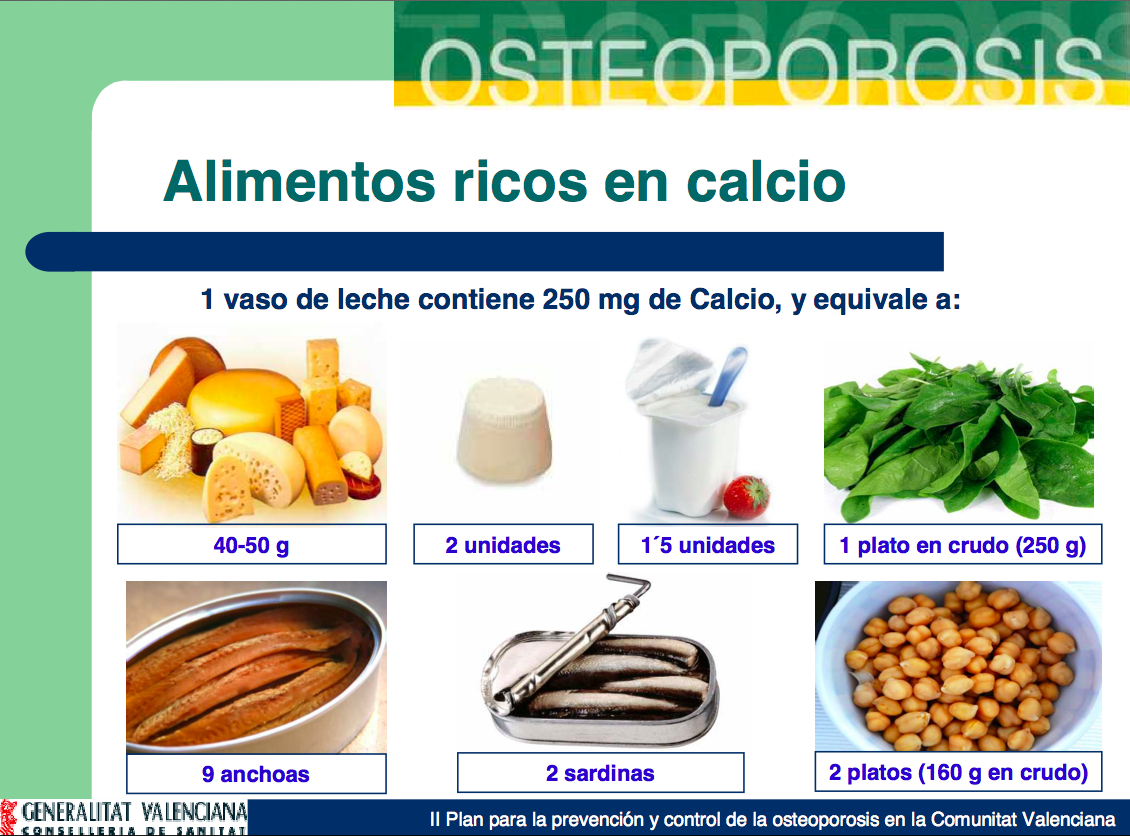 OSTEOPOROSIS

Alimentos ricos en calcio

1 vaso de leche contiene 250 mg de Calcio, y equivale a:

40-50 g

2 unidades

1´5 unidades

1 plato en crudo (250 g)

9 anchoas

2 sardinas

2 platos (160 g en crudo)

GENERALITAT VALENCIANA
CONSELLERIA DE SANITAT

II Plan para la prevención y control de la osteoporosis en la Comunitat Valenciana